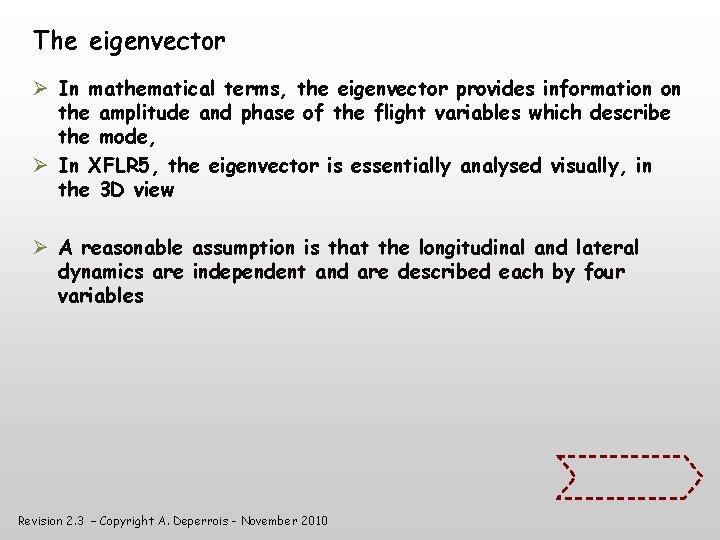 The eigenvector

➢ In mathematical terms, the eigenvector provides information on the amplitude and phase of the flight variables which describe the mode,

➢ In XFLR5, the eigenvector is essentially analysed visually, in the 3D view

➢ A reasonable assumption is that the longitudinal and lateral dynamics are independent and are described each by four variables

Revision 2.3 – Copyright A. Deperrois – November 2010